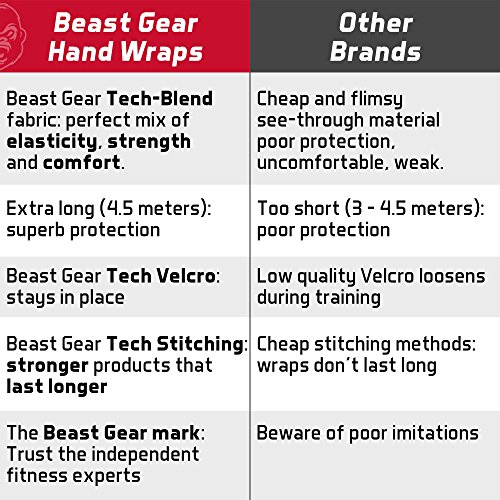 | Beast Gear Hand Wraps | Other Brands |
|---|---|
| Beast Gear **Tech-Blend** fabric: perfect mix of **elasticity**, **strength** and **comfort**. | Cheap and flimsy see-through material poor protection, uncomfortable, weak. |
| Extra long (4.5 meters): superb protection | Too short (3 - 4.5 meters): poor protection |
| Beast Gear **Tech Velcro**: stays in place | Low quality Velcro loosens during training |
| Beast Gear **Tech Stitching**: **stronger** products that **last longer** | Cheap stitching methods: wraps don't last long |
| The **Beast Gear mark**: Trust the independent fitness experts | Beware of poor imitations |